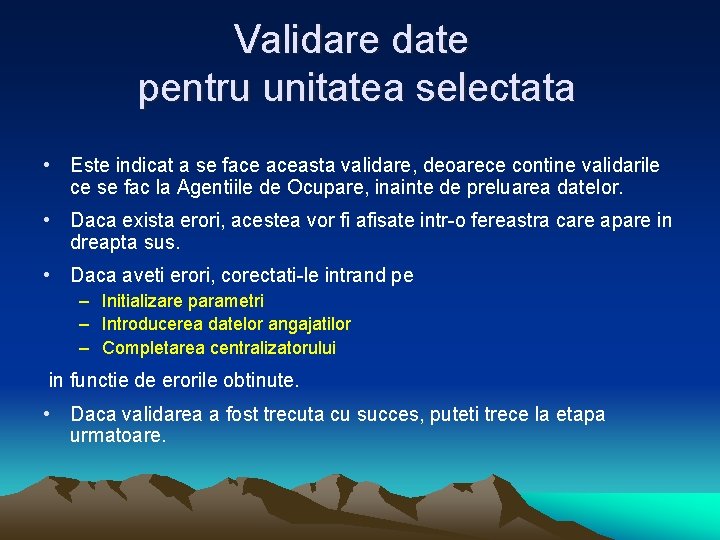 Validare date
pentru unitatea selectata

• Este indicat a se face aceasta validare, deoarece contine validarile ce se fac la Agentiile de Ocupare, inainte de preluarea datelor.

• Daca exista erori, acestea vor fi afisate intr-o fereastra care apare in dreapta sus.

• Daca aveti erori, corectati-le intrand pe
– Initializare parametri
– Introducerea datelor angajatilor
– Completarea centralizatorului

in functie de erorile obtinute.

• Daca validarea a fost trecuta cu succes, puteti trece la etapa urmatoare.